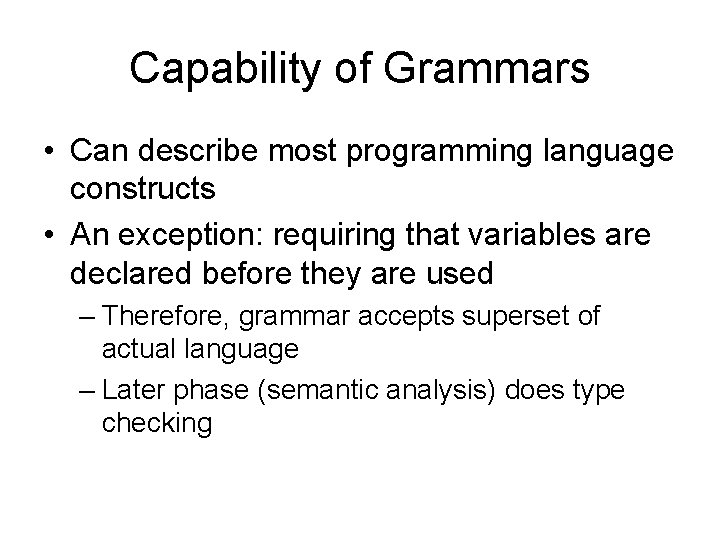 Capability of Grammars

• Can describe most programming language constructs

• An exception: requiring that variables are declared before they are used

– Therefore, grammar accepts superset of actual language

– Later phase (semantic analysis) does type checking